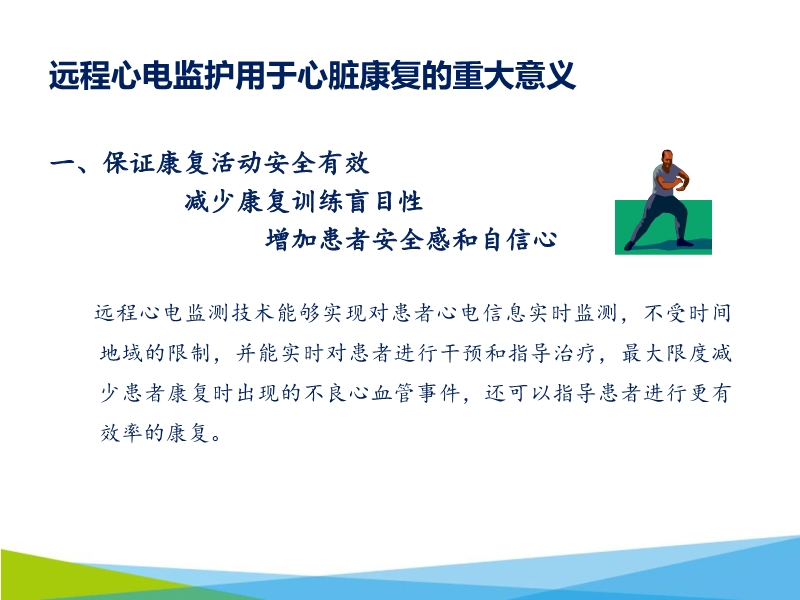 远程心电监护用于心脏康复的重大意义

一、保证康复活动安全有效

减少康复训练盲目性

增加患者安全感和自信心

远程心电监测技术能够实现对患者心电信息实时监测，不受时间地域的限制，并能实时对患者进行干预和指导治疗，最大限度减少患者康复时出现的不良心血管事件，还可以指导患者进行更有效率的康复。